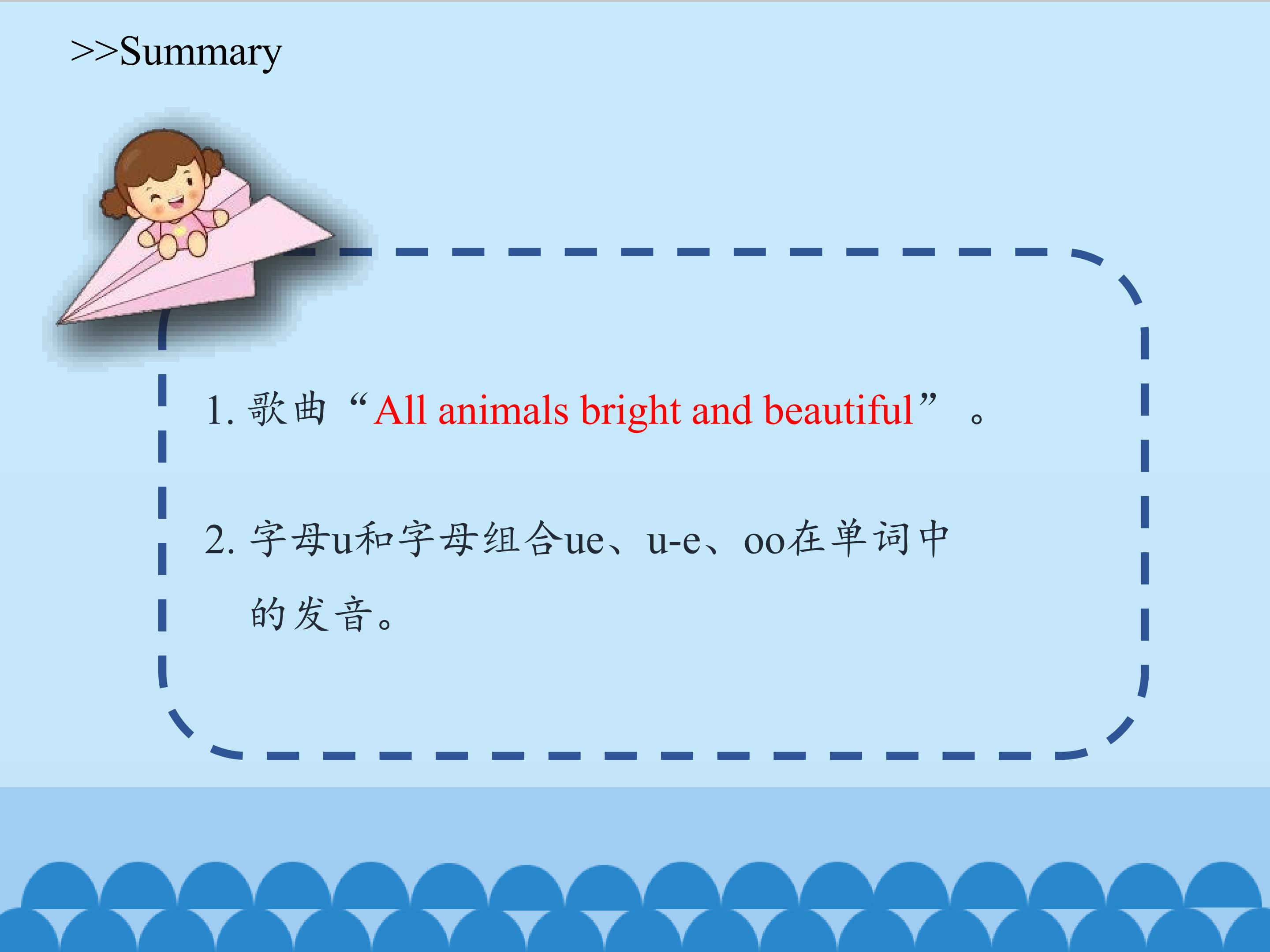 >>Summary

1.歌曲“All animals bright and beautiful”。

2.字母u和字母组合ue、u-e、oo在单词中的发音。